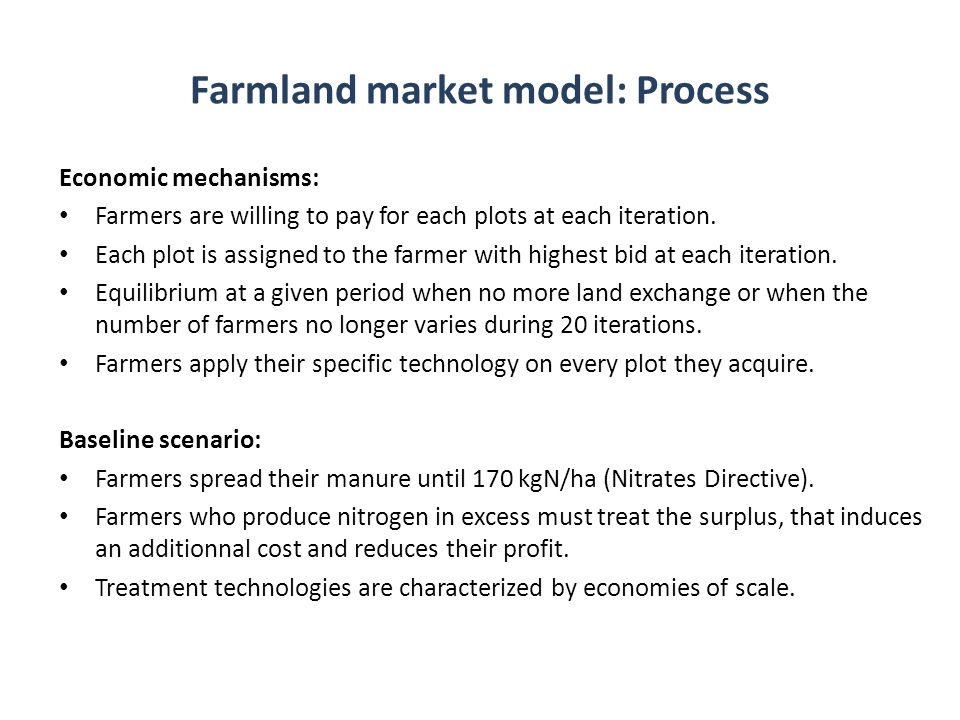 Farmland market model: Process

Economic mechanisms:
• Farmers are willing to pay for each plots at each iteration.
• Each plot is assigned to the farmer with highest bid at each iteration.
• Equilibrium at a given period when no more land exchange or when the number of farmers no longer varies during 20 iterations.
• Farmers apply their specific technology on every plot they acquire.

Baseline scenario:
• Farmers spread their manure until 170 kgN/ha (Nitrates Directive).
• Farmers who produce nitrogen in excess must treat the surplus, that induces an additionnal cost and reduces their profit.
• Treatment technologies are characterized by economies of scale.